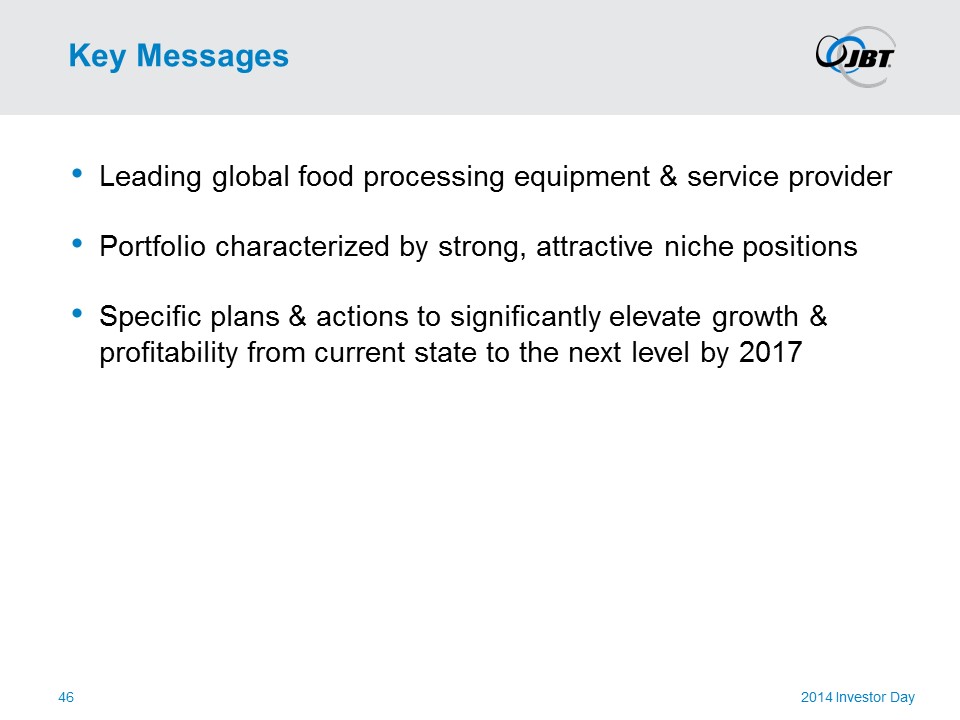 Key Messages

JBT

• Leading global food processing equipment & service provider

• Portfolio characterized by strong, attractive niche positions

• Specific plans & actions to significantly elevate growth & profitability from current state to the next level by 2017

46

2014 Investor Day